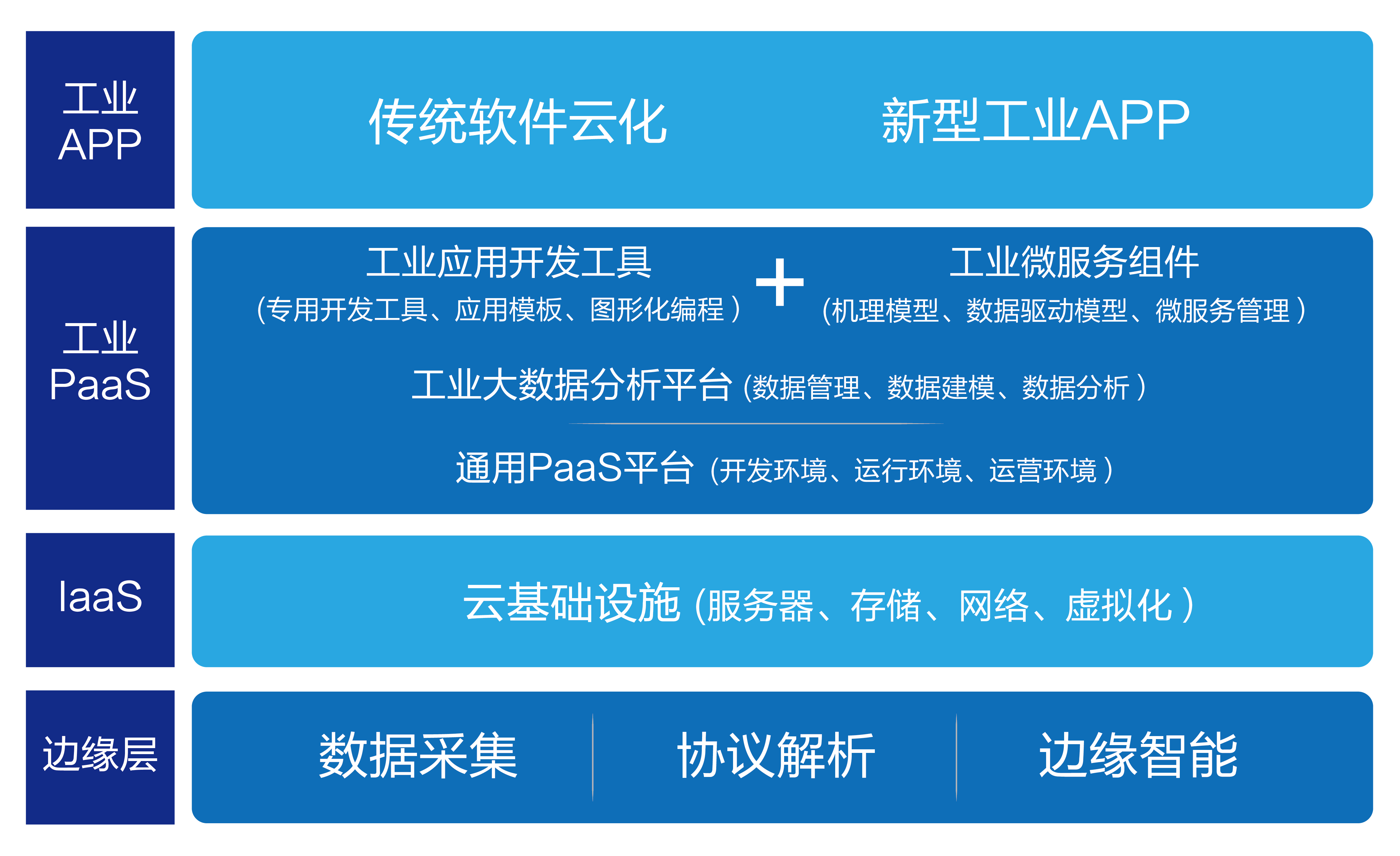 工业 APP

传统软件云化

新型工业APP

工业 PaaS

工业应用开发工具
(专用开发工具、应用模板、图形化编程)

+

工业微服务组件
(机理模型、数据驱动模型、微服务管理)

工业大数据分析平台 (数据管理、数据建模、数据分析)

通用PaaS平台 (开发环境、运行环境、运营环境)

IaaS

云基础设施 (服务器、存储、网络、虚拟化)

边缘层

数据采集

协议解析

边缘智能